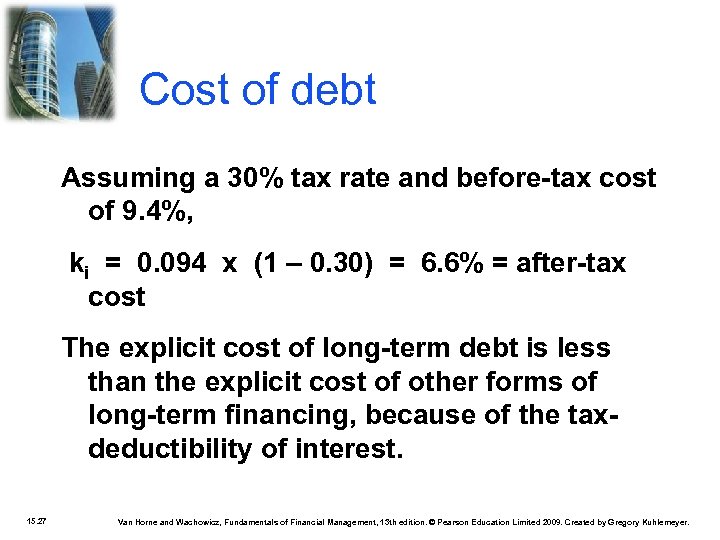 Cost of debt

Assuming a 30% tax rate and before-tax cost of 9.4%,

$k_i$ = 0.094 x (1 – 0.30) = 6.6% = after-tax cost

The explicit cost of long-term debt is less than the explicit cost of other forms of long-term financing, because of the tax-deductibility of interest.

15.27

Van Horne and Wachowicz, Fundamentals of Financial Management, 13th edition. © Pearson Education Limited 2009. Created by Gregory Kuhlemeyer.